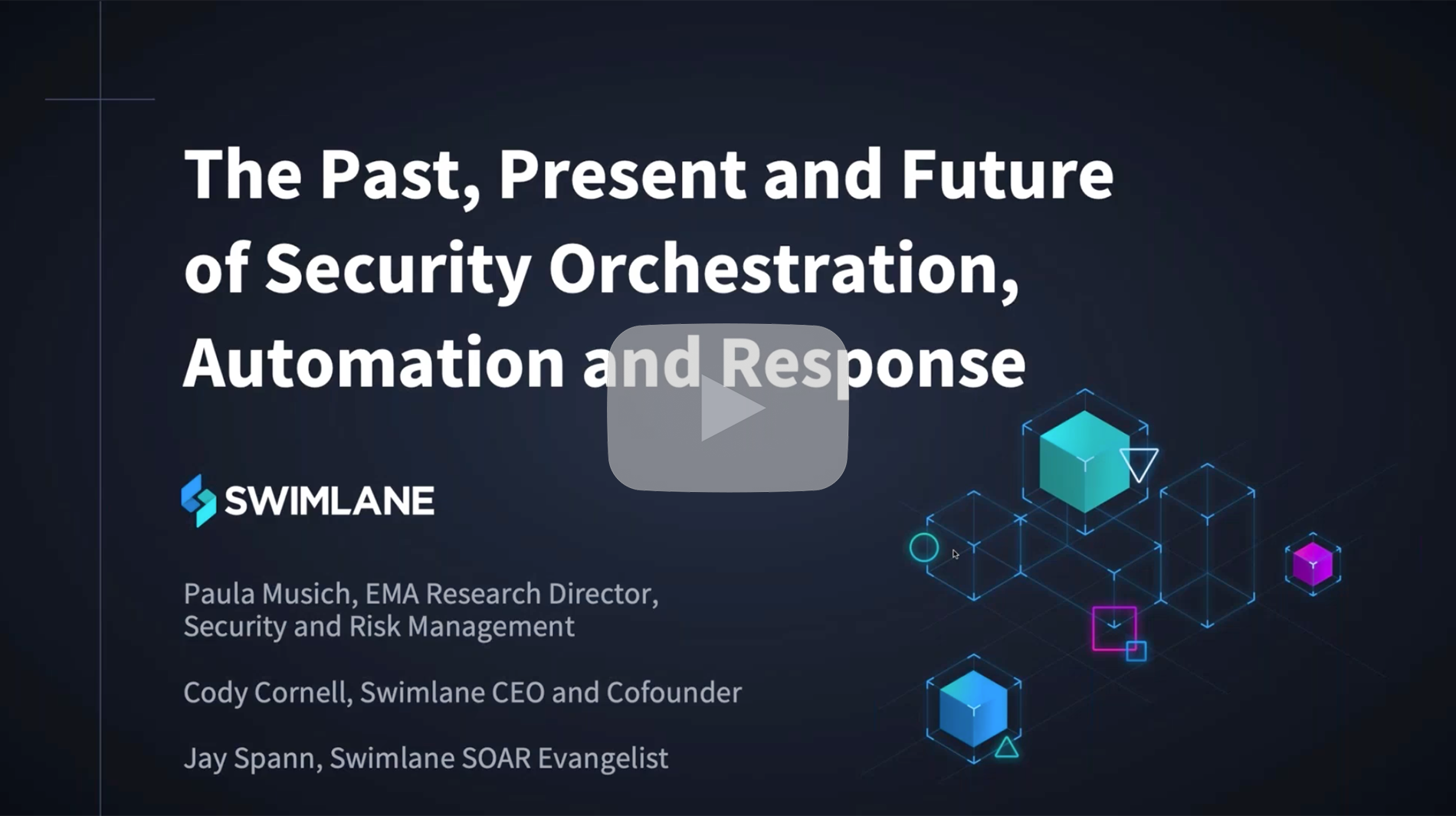 The Past, Present and Future of Security Orchestration, Automation and Response

SWIMLANE

Paula Musich, EMA Research Director, Security and Risk Management

Cody Cornell, Swimlane CEO and Cofounder

Jay Spann, Swimlane SOAR Evangelist